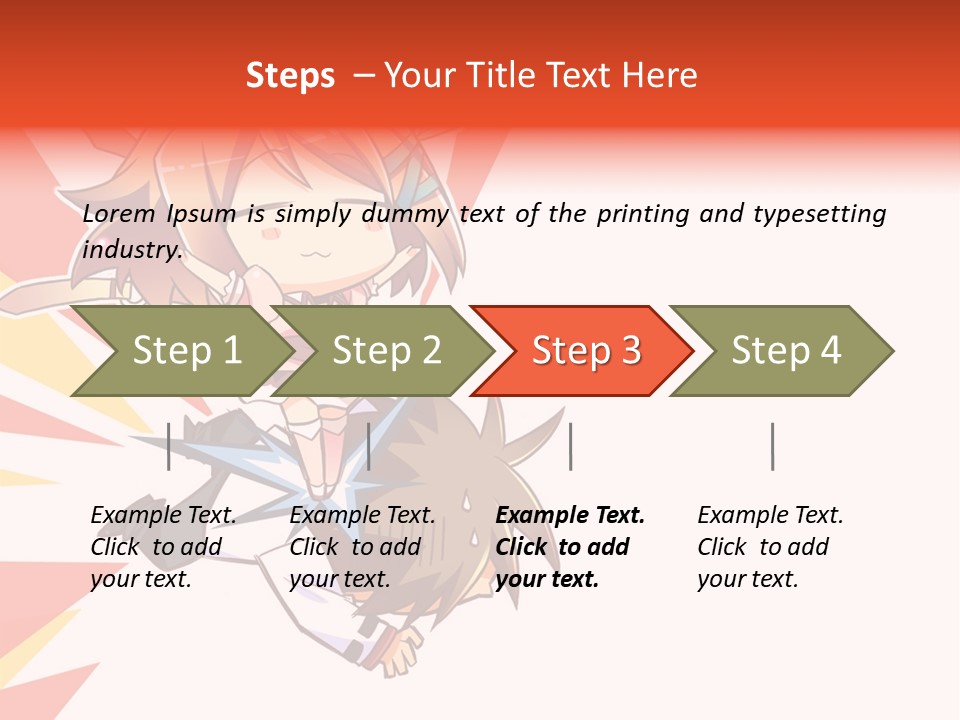 Steps – Your Title Text Here

Lorem Ipsum is simply dummy text of the printing and typesetting industry.

Step 1

Step 2

Step 3

Step 4

Example Text. Click to add your text.

Example Text. Click to add your text.

Example Text. Click to add your text.

Example Text. Click to add your text.